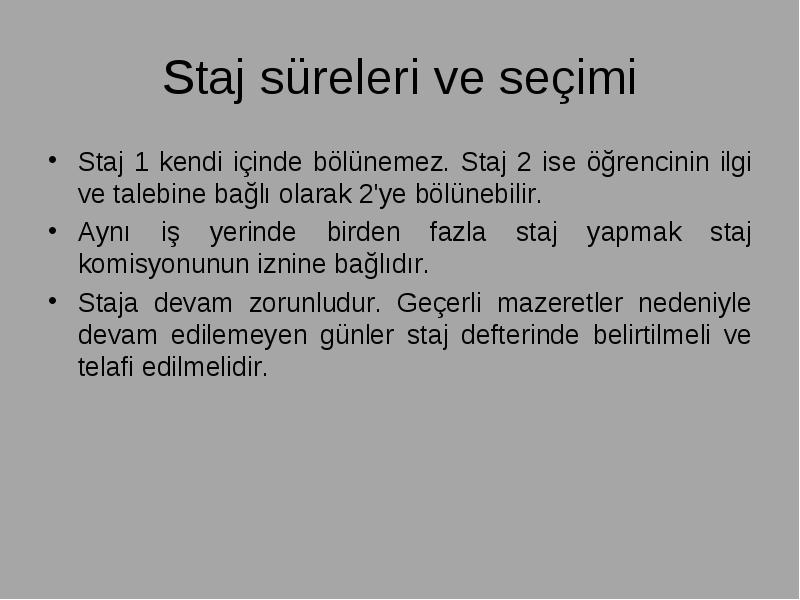 Staj süreleri ve seçimi

• Staj 1 kendi içinde bölünemez. Staj 2 ise öğrencinin ilgi ve talebine bağlı olarak 2'ye bölünebilir.

• Aynı iş yerinde birden fazla staj yapmak staj komisyonunun iznine bağlıdır.

• Staja devam zorunludur. Geçerli mazeretler nedeniyle devam edilemeyen günler staj defterinde belirtilmeli ve telafi edilmelidir.